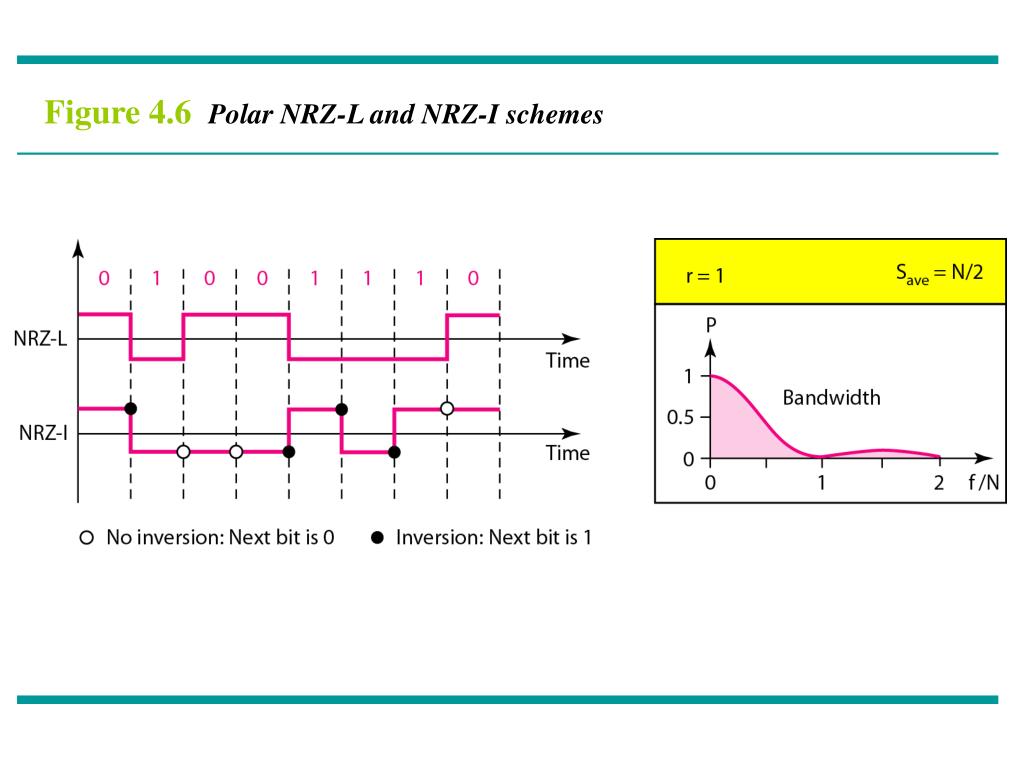 Figure 4.6 Polar NRZ-L and NRZ-I schemes

0 1 0 0 1 1 1 0

NRZ-L

Time

NRZ-I

Time

○ No inversion: Next bit is 0 ● Inversion: Next bit is 1

r = 1

$S_{ave} = N/2$

P

1

0.5

0

Bandwidth

0

1

2

f/N